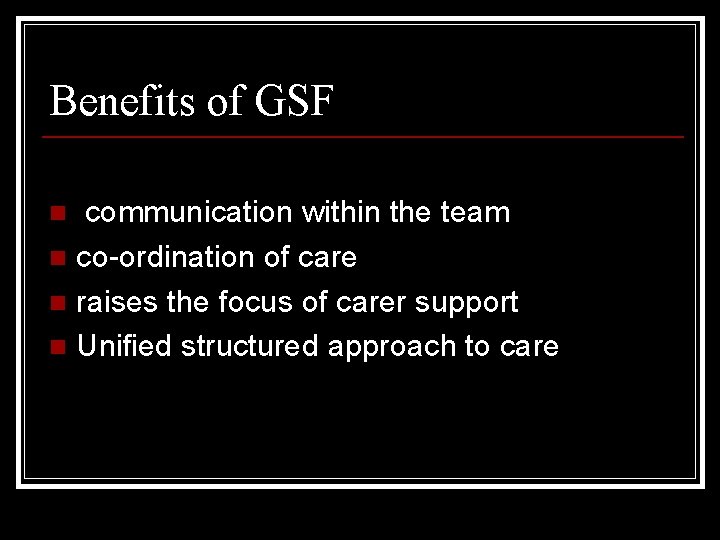 Benefits of GSF

- communication within the team
- co-ordination of care
- raises the focus of carer support
- Unified structured approach to care